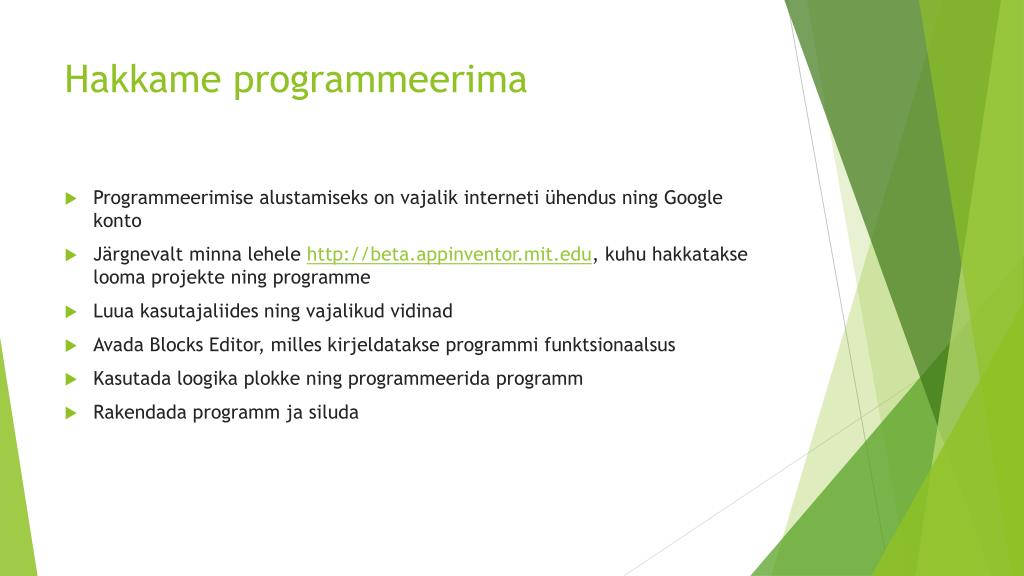 Hakkame programmeerima

Programmeerimise alustamiseks on vajalik interneti ühendus ning Google konto

Järgnevalt minna lehele http://beta.appinventor.mit.edu, kuhu hakkatakse looma projekte ning programme

Luua kasutajaliides ning vajalikud vidinad

Avada Blocks Editor, milles kirjeldatakse programmi funktsionaalsus

Kasutada loogika plokke ning programmeerida programm

Rakendada programm ja siluda